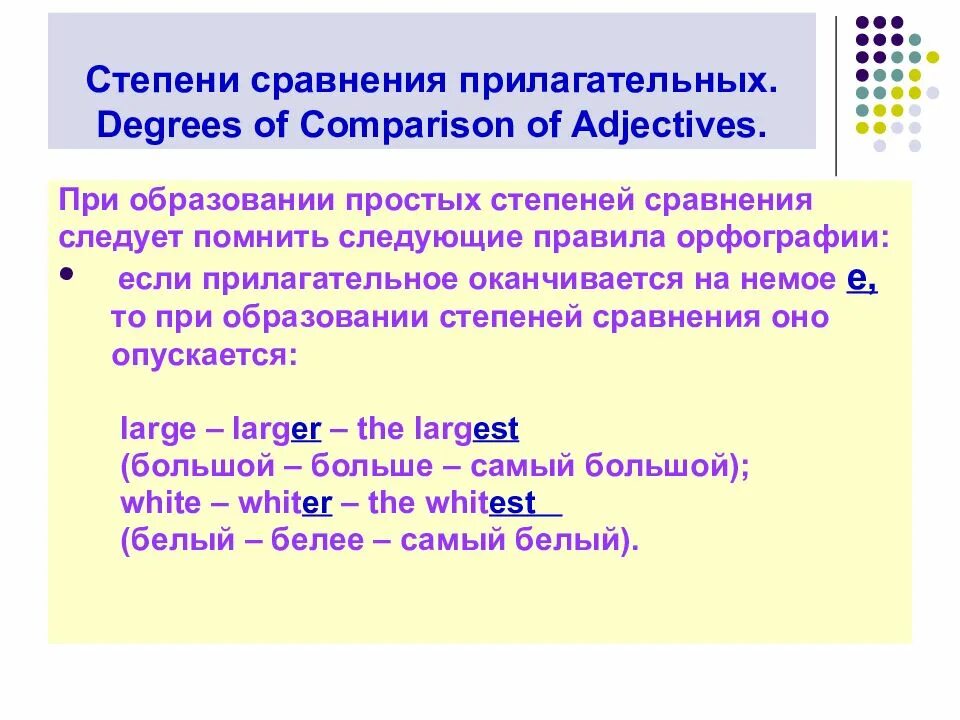 Степени сравнения прилагательных. Degrees of Comparison of Adjectives.

При образовании простых степеней сравнения следует помнить следующие правила орфографии:

• если прилагательное оканчивается на немое e, то при образовании степеней сравнения оно опускается:

large – larger – the largest
(большой – больше – самый большой);
white – whiter – the whitest
(белый – белее – самый белый).